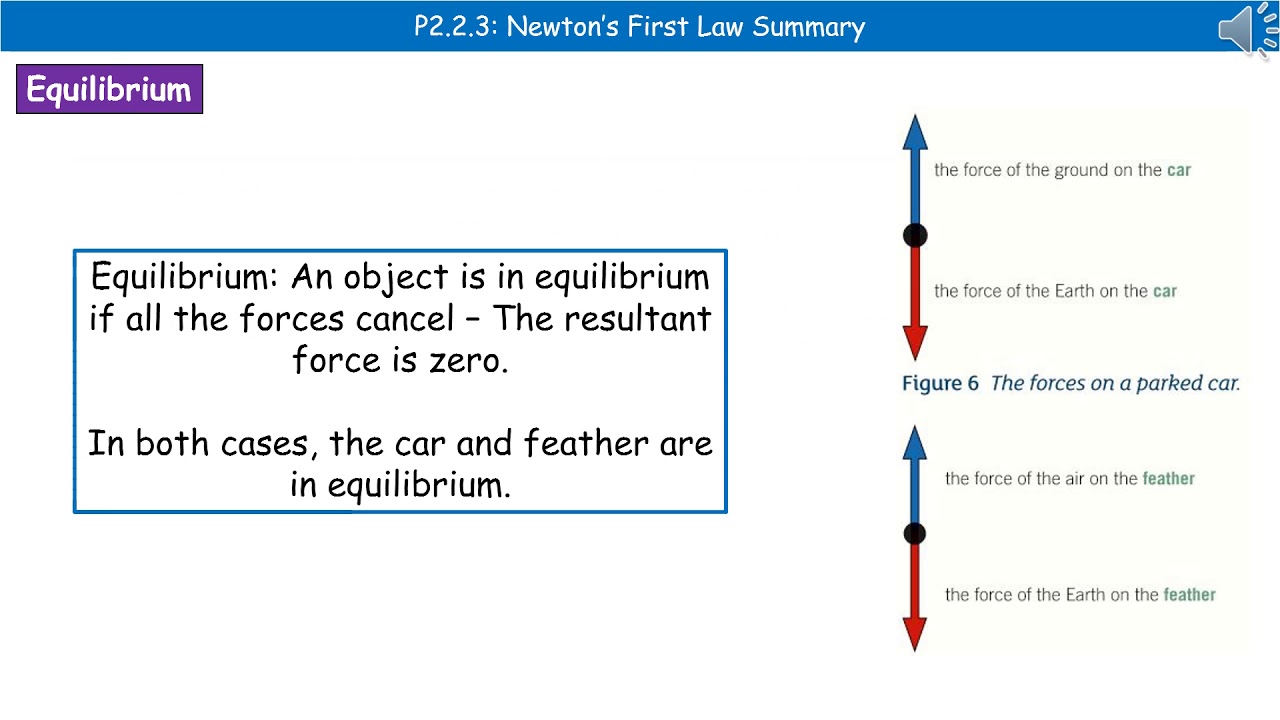 P2.2.3: Newton's First Law Summary

Equilibrium

Equilibrium: An object is in equilibrium if all the forces cancel – The resultant force is zero.

In both cases, the car and feather are in equilibrium.

the force of the ground on the car

the force of the Earth on the car

Figure 6 The forces on a parked car.

the force of the air on the feather

the force of the Earth on the feather